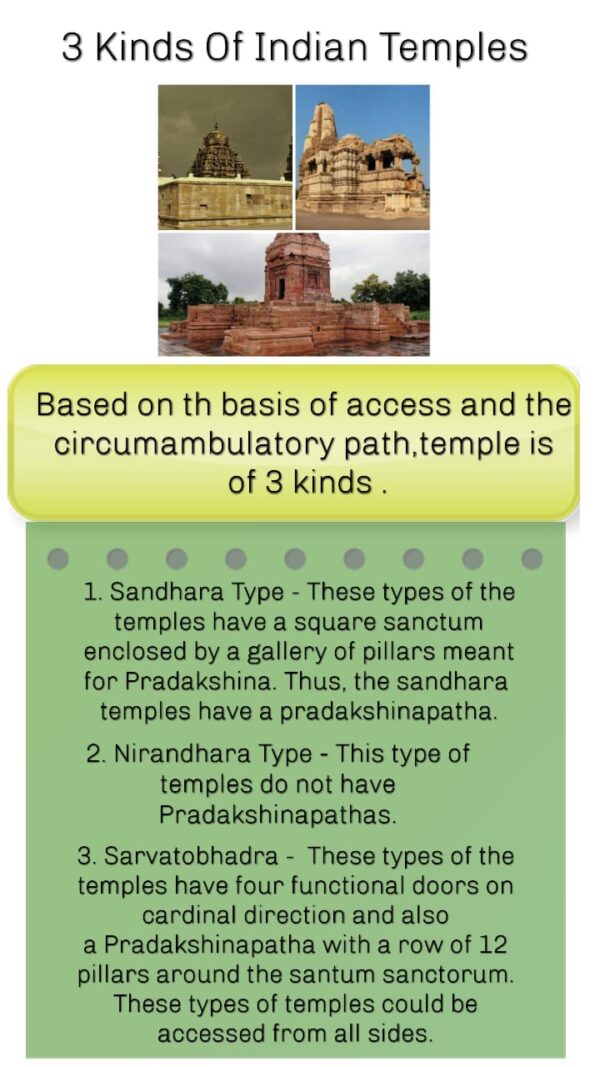 3 Kinds Of Indian Temples

Based on th basis of access and the circumambulatory path,temple is of 3 kinds .

1. Sandhara Type - These types of the temples have a square sanctum enclosed by a gallery of pillars meant for Pradakshina. Thus, the sandhara temples have a pradakshinapatha.

2. Nirandhara Type - This type of temples do not have Pradakshinapathas.

3. Sarvatobhadra - These types of the temples have four functional doors on cardinal direction and also a Pradakshinapatha with a row of 12 pillars around the santum sanctorum. These types of temples could be accessed from all sides.